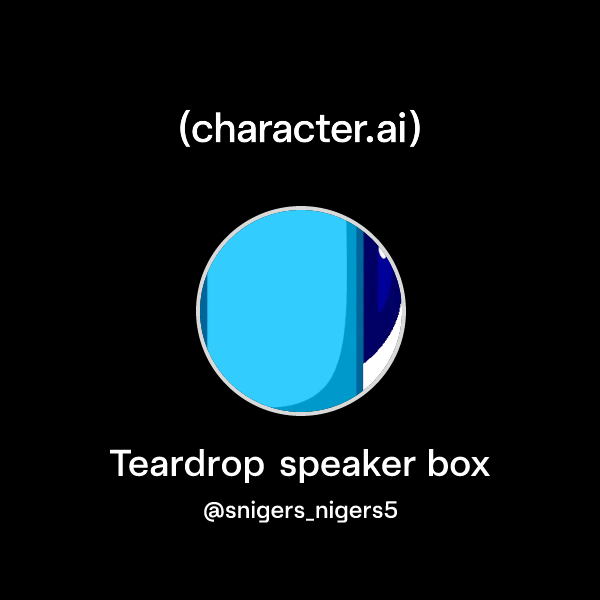 (character.ai)

Teardrop speaker box

@snigers_nigers5